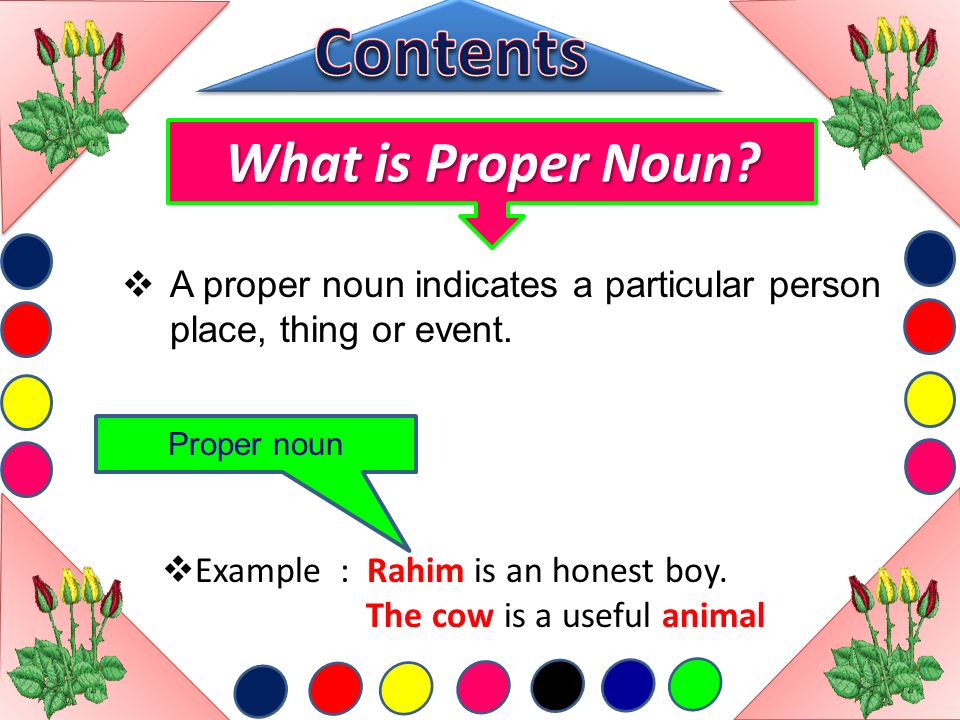 Contents

What is Proper Noun?

❖ A proper noun indicates a particular person place, thing or event.

Proper noun

❖Example : Rahim is an honest boy.
The cow is a useful animal